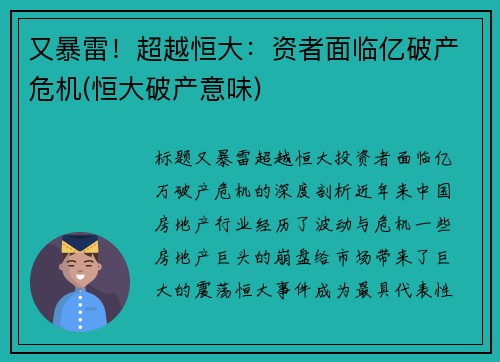 又暴雷！超越恒大：资者面临亿破产危机(恒大破产意味)

标题又暴雷超越恒大投资者面临亿万破产危机的深度剖析近年来中国房地产行业经历了波动与危机一些房地产巨头的崩盘给市场带来了巨大的震荡恒大事件成为最具代表性